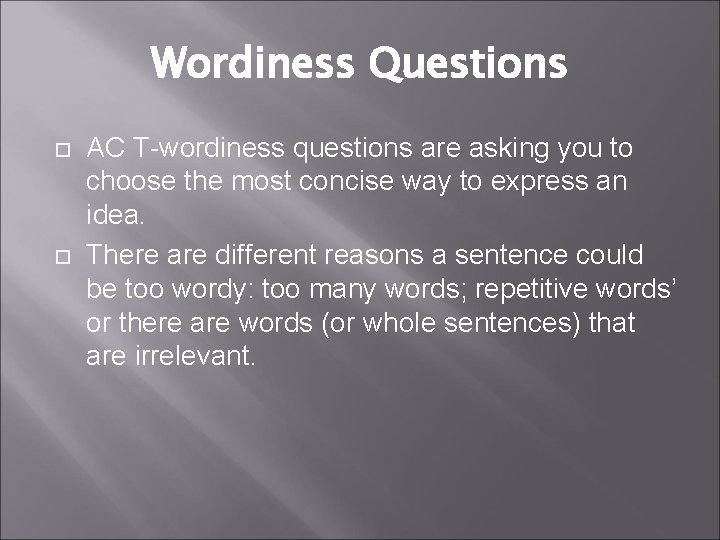 Wordiness Questions

AC T-wordiness questions are asking you to choose the most concise way to express an idea.

There are different reasons a sentence could be too wordy: too many words; repetitive words’ or there are words (or whole sentences) that are irrelevant.